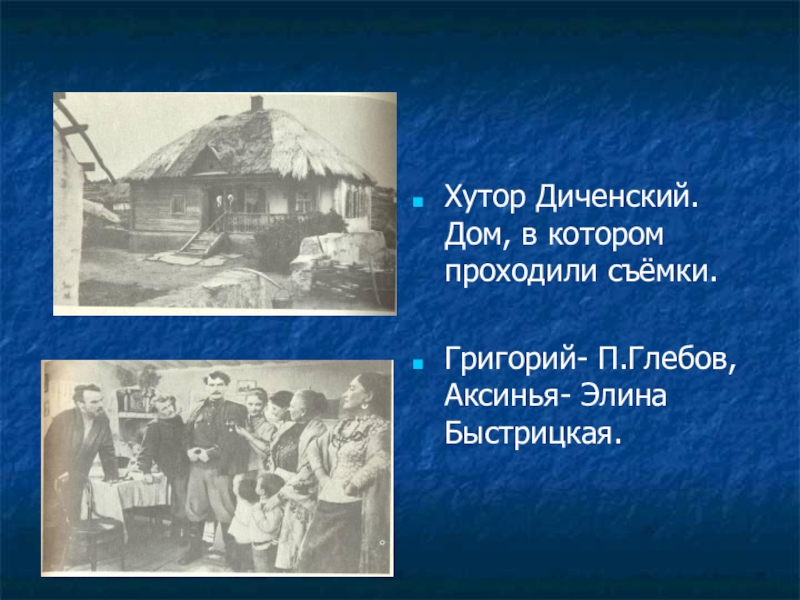 Хутор Диченский. Дом, в котором проходили съёмки.

Григорий- П.Глебов, Аксинья- Элина Быстрицкая.